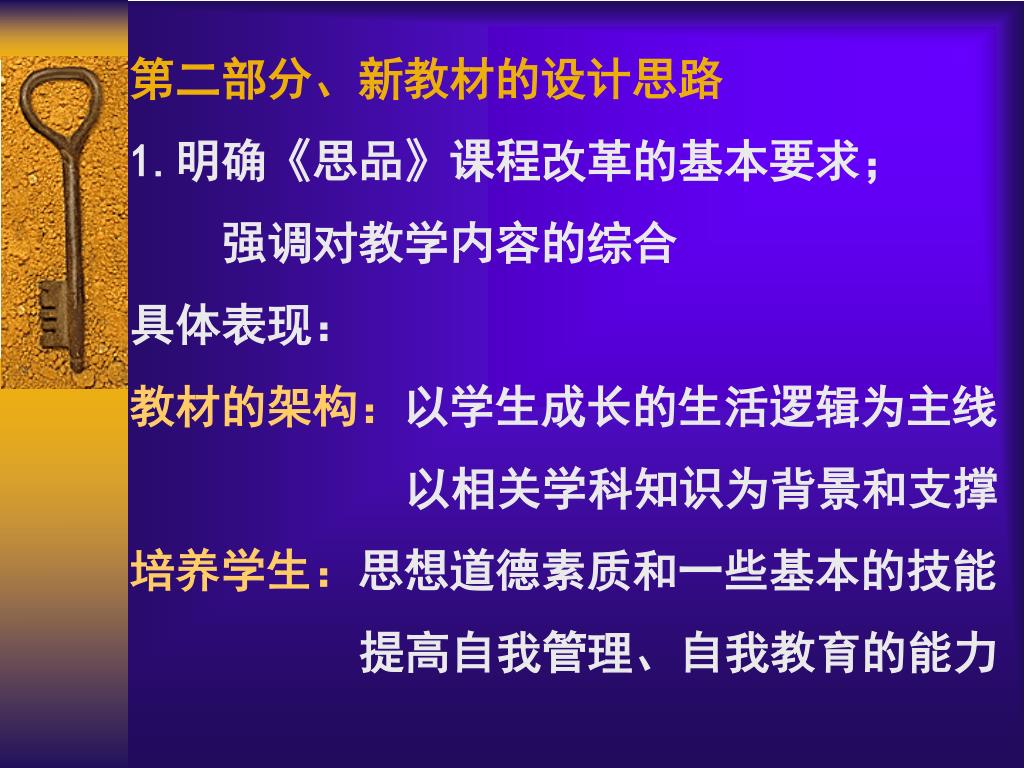 第二部分、新教材的设计思路

1. 明确《思品》课程改革的基本要求；

强调对教学内容的综合

具体表现：

教材的架构：以学生成长的生活逻辑为主线

以相关学科知识为背景和支撑

培养学生：思想道德素质和一些基本的技能

提高自我管理、自我教育的能力